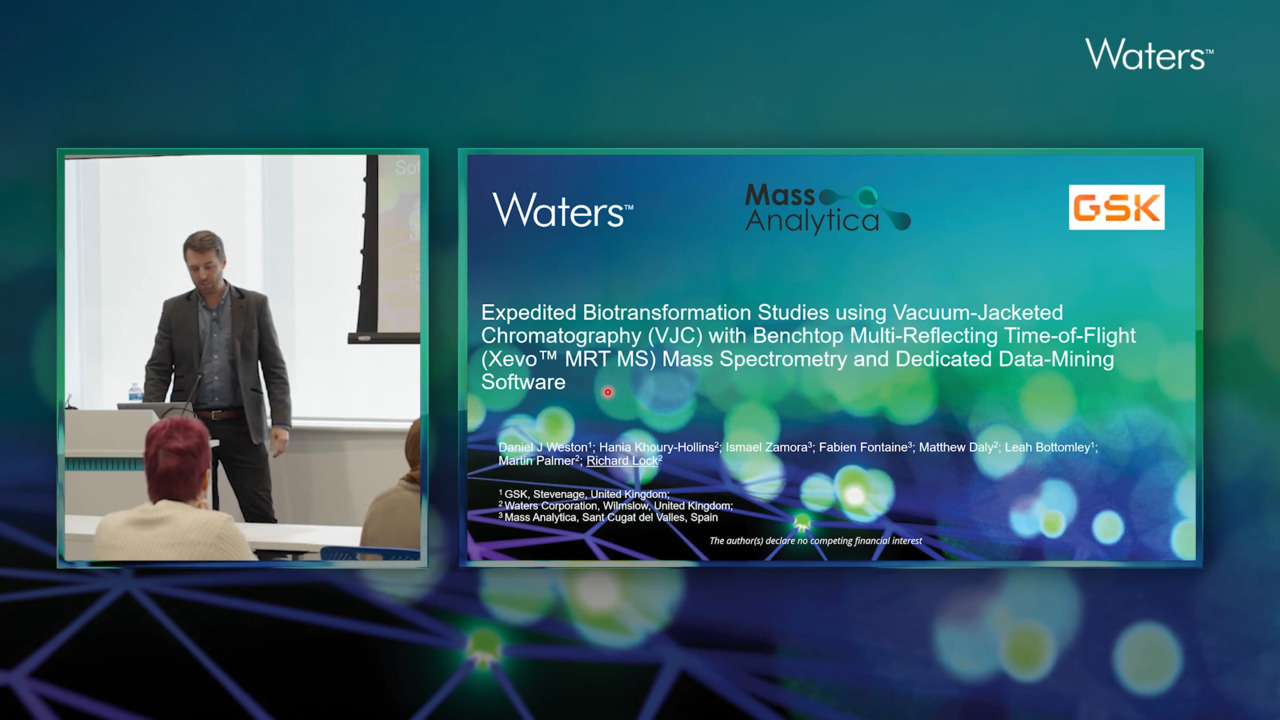 Waters™

Waters™

Mass Analytica

GSK

Expedited Biotransformation Studies using Vacuum-Jacketed Chromatography (VJC) with Benchtop Multi-Reflecting Time-of-Flight (Xevo™ MRT MS) Mass Spectrometry and Dedicated Data-Mining Software

Daniel J Weston$^1$; Hania Khoury-Hollins$^2$; Ismael Zamora$^3$; Fabien Fontaine$^3$; Matthew Daly$^2$; Leah Bottomley$^1$; Martin Palmer$^2$; Richard Lock$^2$

$^1$ GSK, Stevenage, United Kingdom;
$^2$ Waters Corporation, Wilmslow, United Kingdom;
$^3$ Mass Analytica, Sant Cugat del Valles, Spain

The author(s) declare no competing financial interest